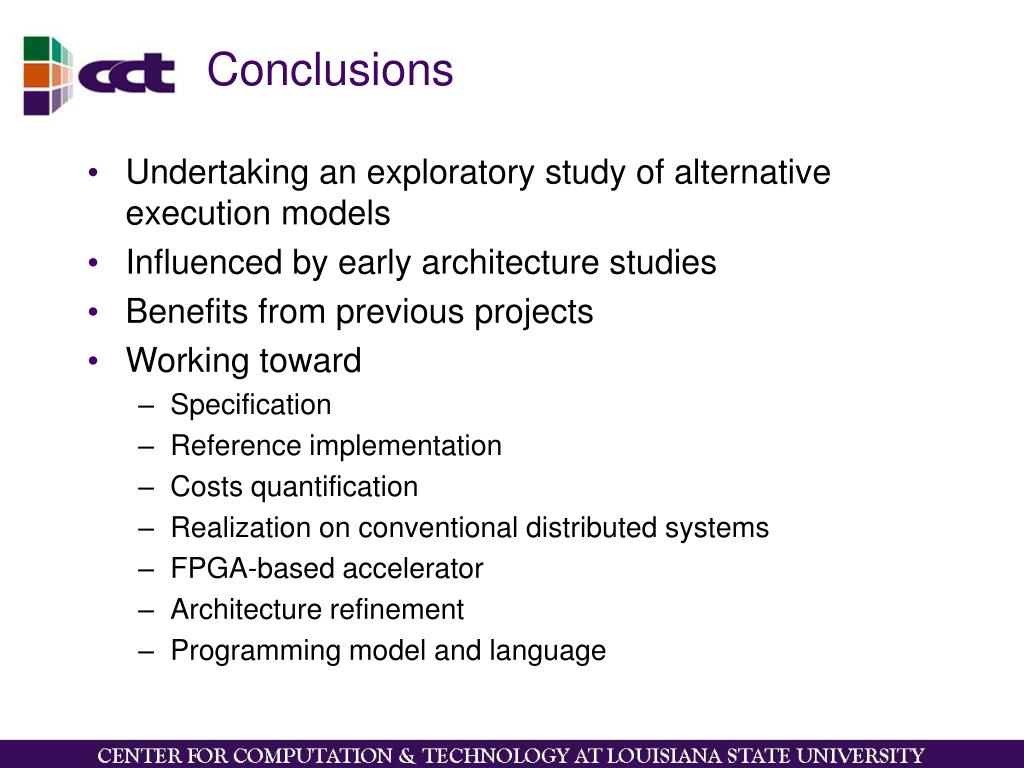 cct

Conclusions

• Undertaking an exploratory study of alternative execution models
• Influenced by early architecture studies
• Benefits from previous projects
• Working toward
– Specification
– Reference implementation
– Costs quantification
– Realization on conventional distributed systems
– FPGA-based accelerator
– Architecture refinement
– Programming model and language

CENTER FOR COMPUTATION & TECHNOLOGY AT LOUISIANA STATE UNIVERSITY